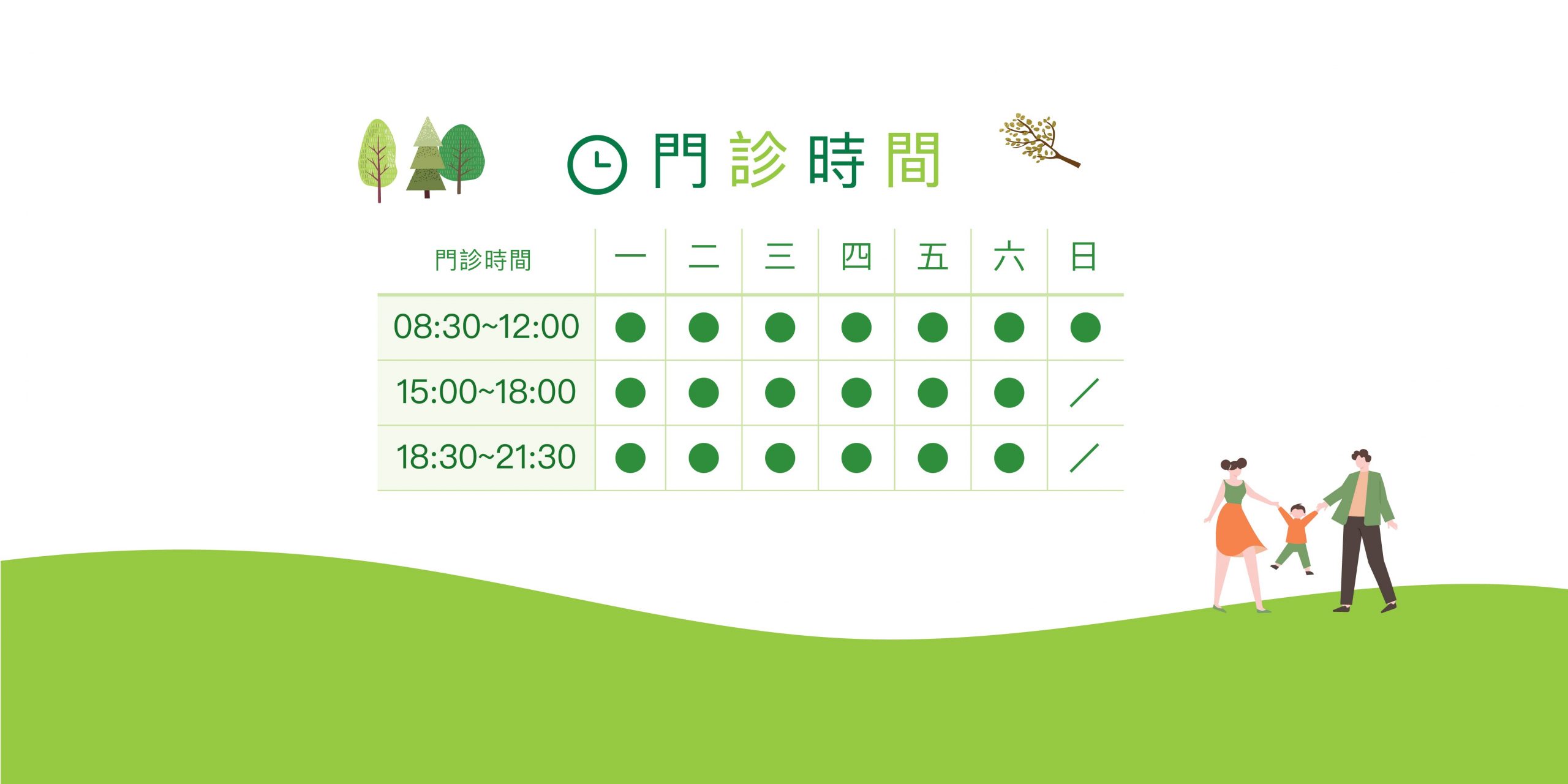 門診時間

| 門診時間 | 一 | 二 | 三 | 四 | 五 | 六 | 日 |
|---|---|---|---|---|---|---|---|
| 08:30~12:00 | ● | ● | ● | ● | ● | ● | ● |
| 15:00~18:00 | ● | ● | ● | ● | ● | ● | ／ |
| 18:30~21:30 | ● | ● | ● | ● | ● | ● | ／ |